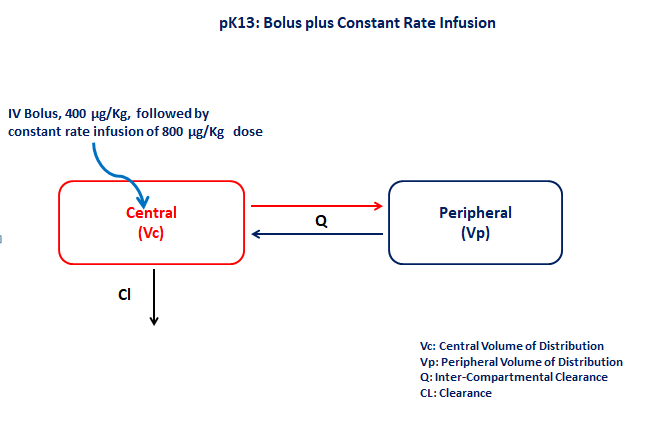 pK13: Bolus plus Constant Rate Infusion

IV Bolus, 400 μg/Kg, followed by constant rate infusion of 800 μg/Kg dose

Central
(Vc)

Q

Peripheral
(Vp)

Cl

Vc: Central Volume of Distribution
Vp: Peripheral Volume of Distribution
Q: Inter-Compartmental Clearance
CL: Clearance